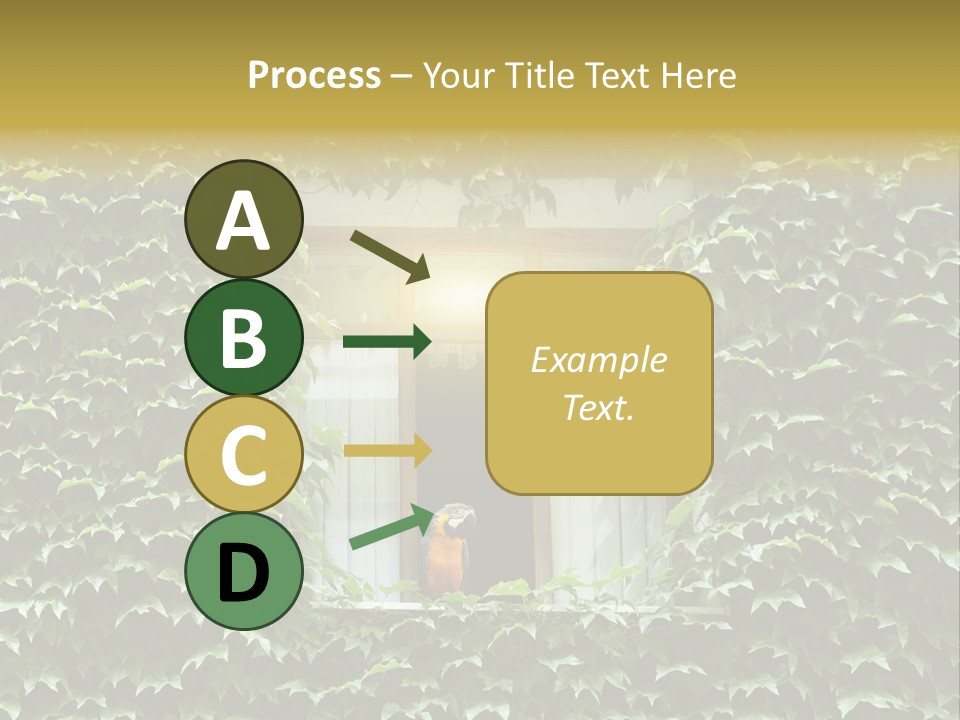 Process – Your Title Text Here

A

B

C

D

Example Text.